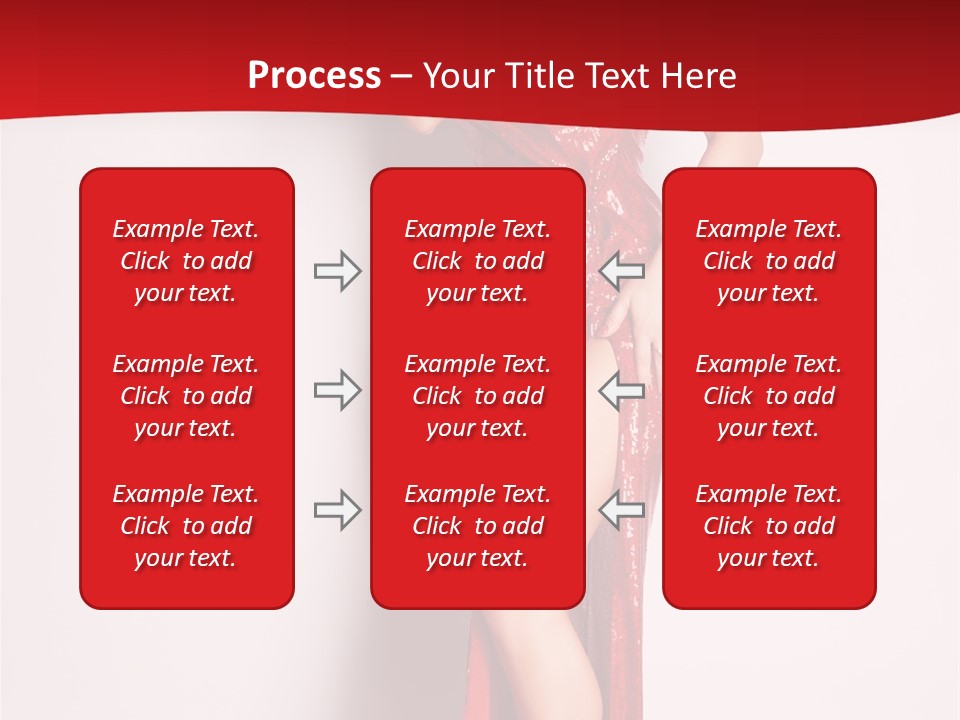 Process – Your Title Text Here

Example Text. Click to add your text.

Example Text. Click to add your text.

Example Text. Click to add your text.

Example Text. Click to add your text.

Example Text. Click to add your text.

Example Text. Click to add your text.

Example Text. Click to add your text.

Example Text. Click to add your text.

Example Text. Click to add your text.